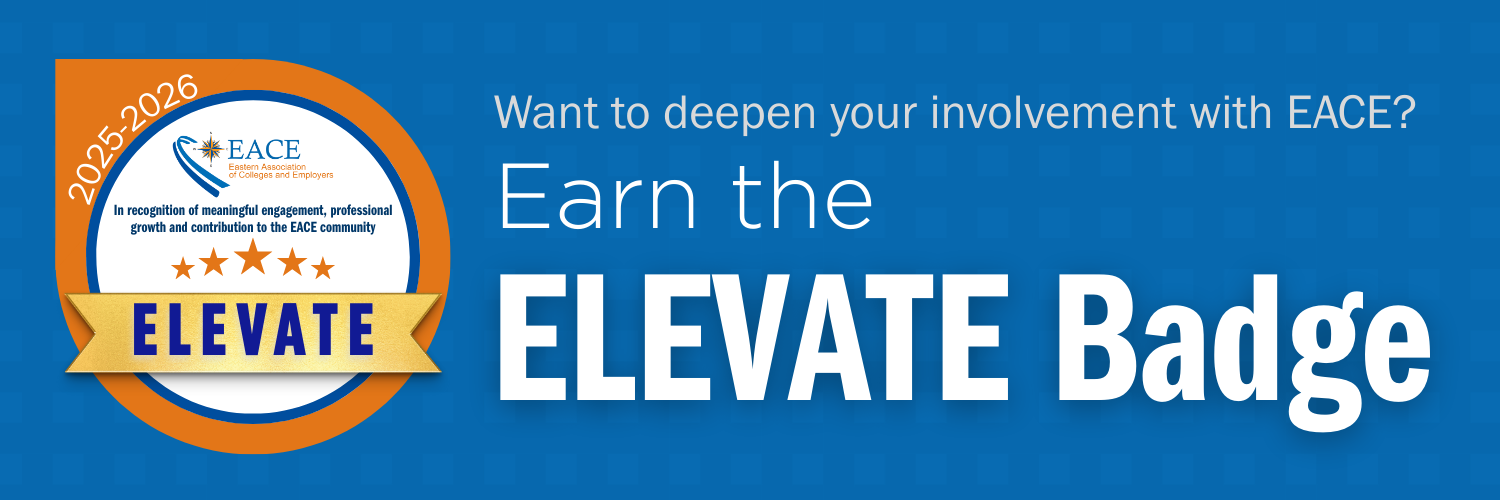 2025-2026

EACE
Eastern Association of Colleges and Employers

In recognition of meaningful engagement, professional growth and contribution to the EACE community

ELEVATE

Want to deepen your involvement with EACE?

Earn the

ELEVATE Badge